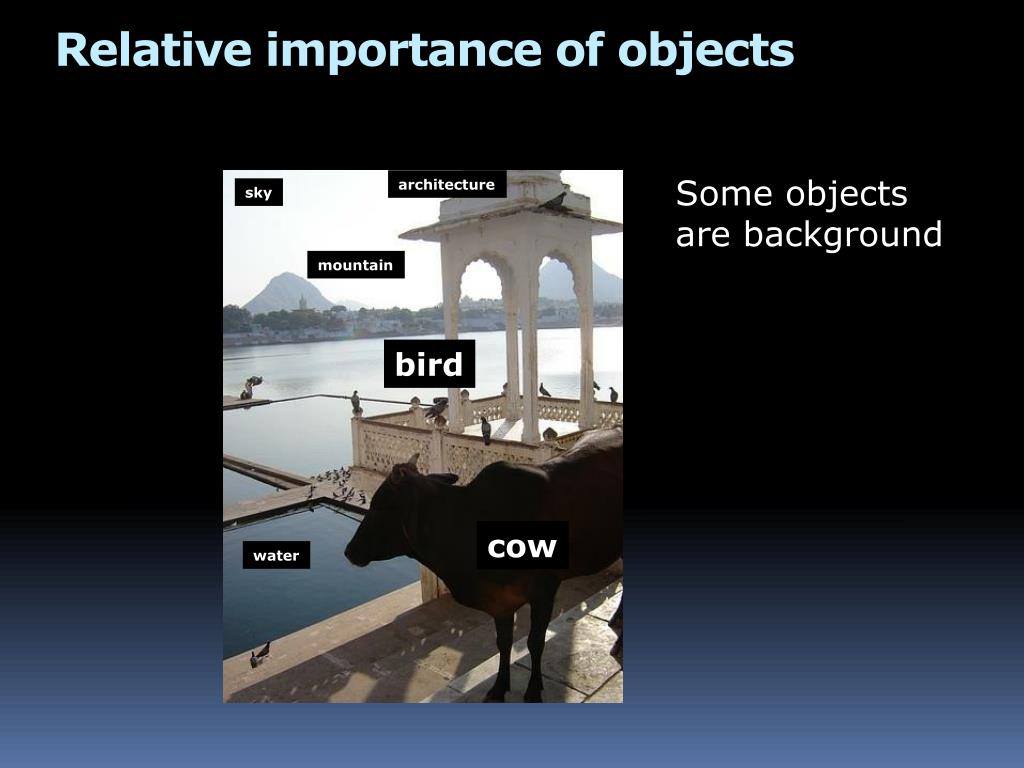 Relative importance of objects

sky

architecture

mountain

bird

cow

water

Some objects are background